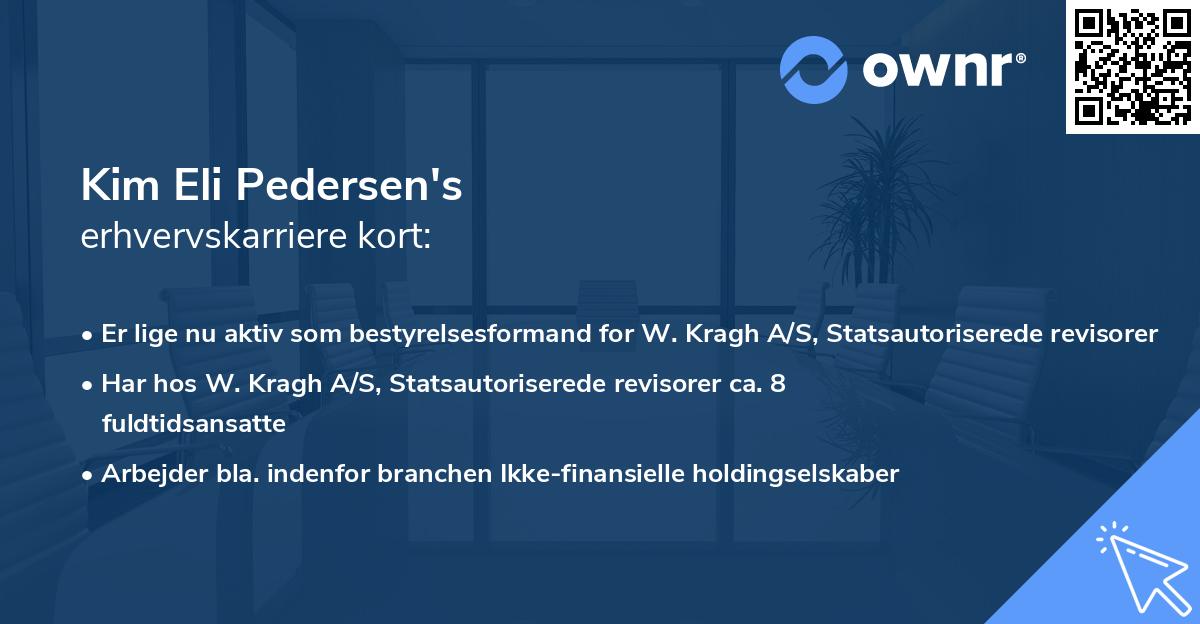 ownr®

Kim Eli Pedersen's
erhvervskarriere kort:

• Er lige nu aktiv som bestyrelsesformand for W. Kragh A/S, Statsautoriserede revisorer
• Har hos W. Kragh A/S, Statsautoriserede revisorer ca. 8 fuldtidsansatte
• Arbejder bla. indenfor branchen Ikke-finansielle holdingselskaber